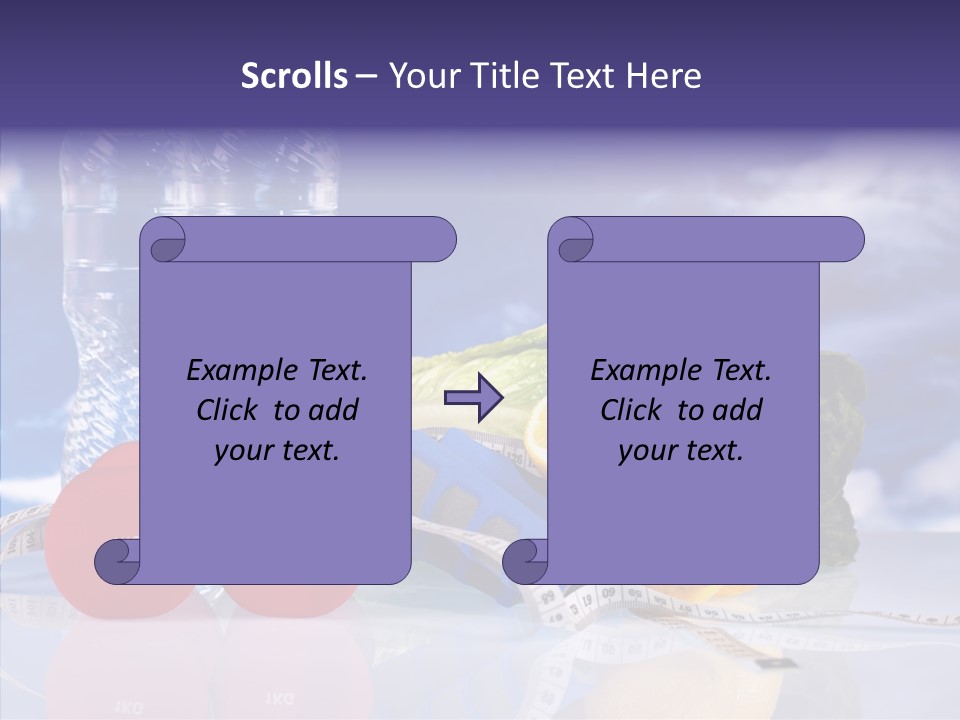 Scrolls – Your Title Text Here

Example Text. Click to add your text.

Example Text. Click to add your text.